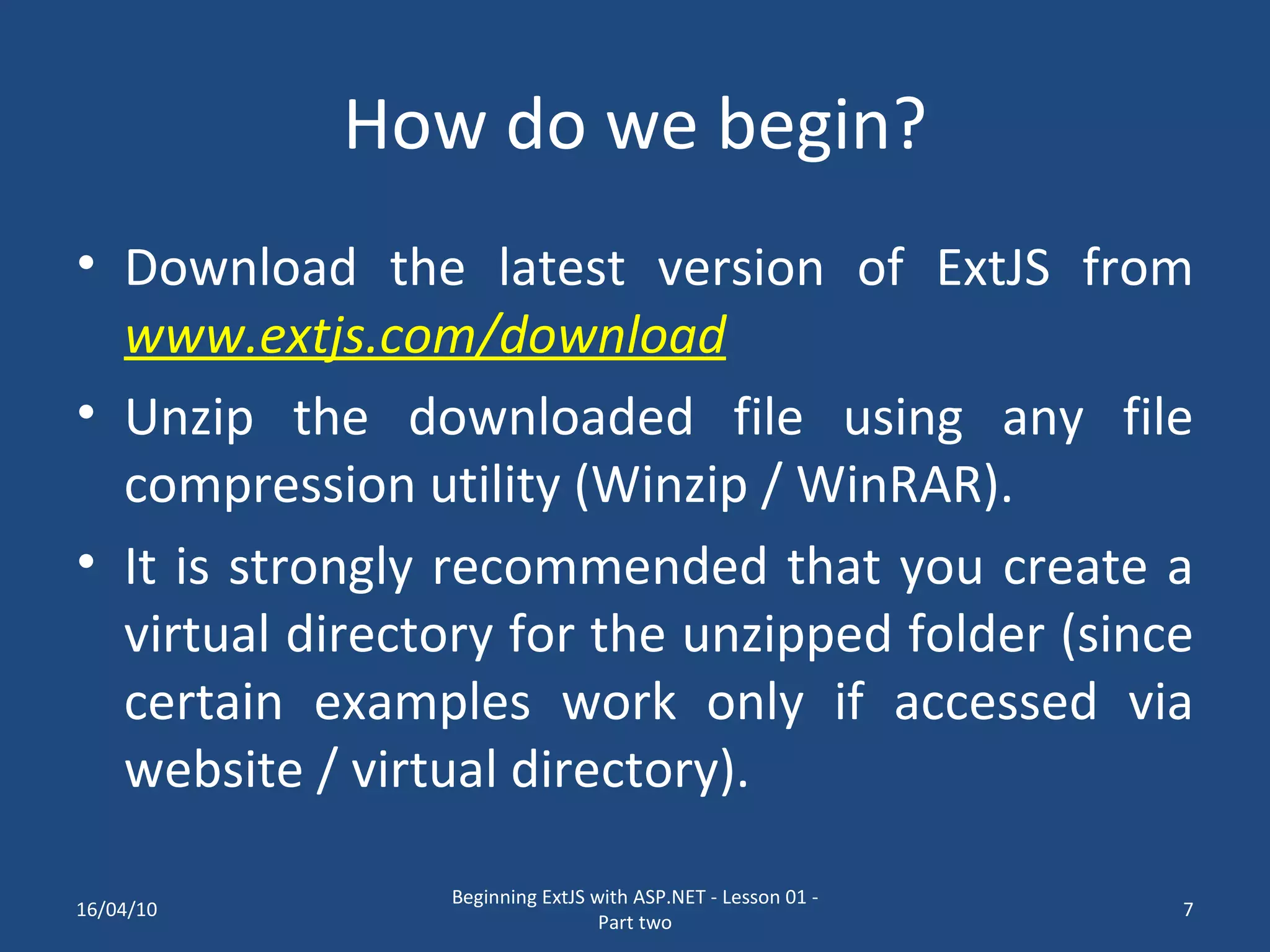 How do we begin?

• Download the latest version of ExtJS from www.extjs.com/download

• Unzip the downloaded file using any file compression utility (Winzip / WinRAR).

• It is strongly recommended that you create a virtual directory for the unzipped folder (since certain examples work only if accessed via website / virtual directory).

16/04/10

Beginning ExtJS with ASP.NET - Lesson 01 - Part two

7